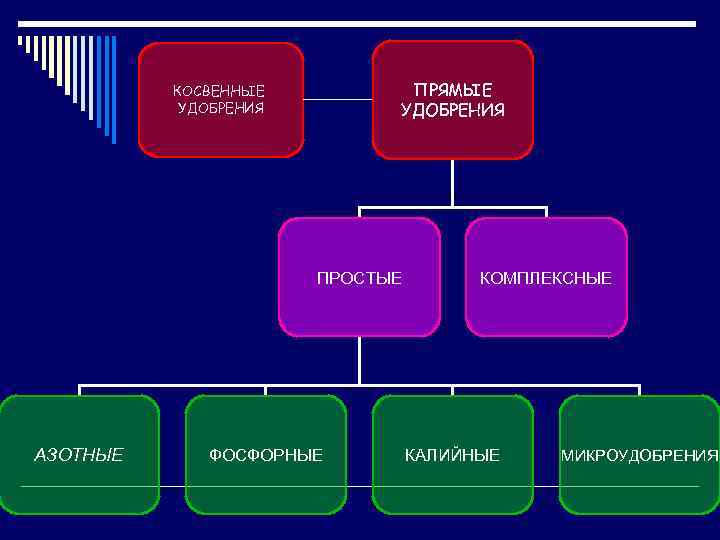 КОСВЕННЫЕ УДОБРЕНИЯ

ПРЯМЫЕ УДОБРЕНИЯ

ПРОСТЫЕ

КОМПЛЕКСНЫЕ

АЗОТНЫЕ

ФОСФОРНЫЕ

КАЛИЙНЫЕ

МИКРОУДОБРЕНИЯ